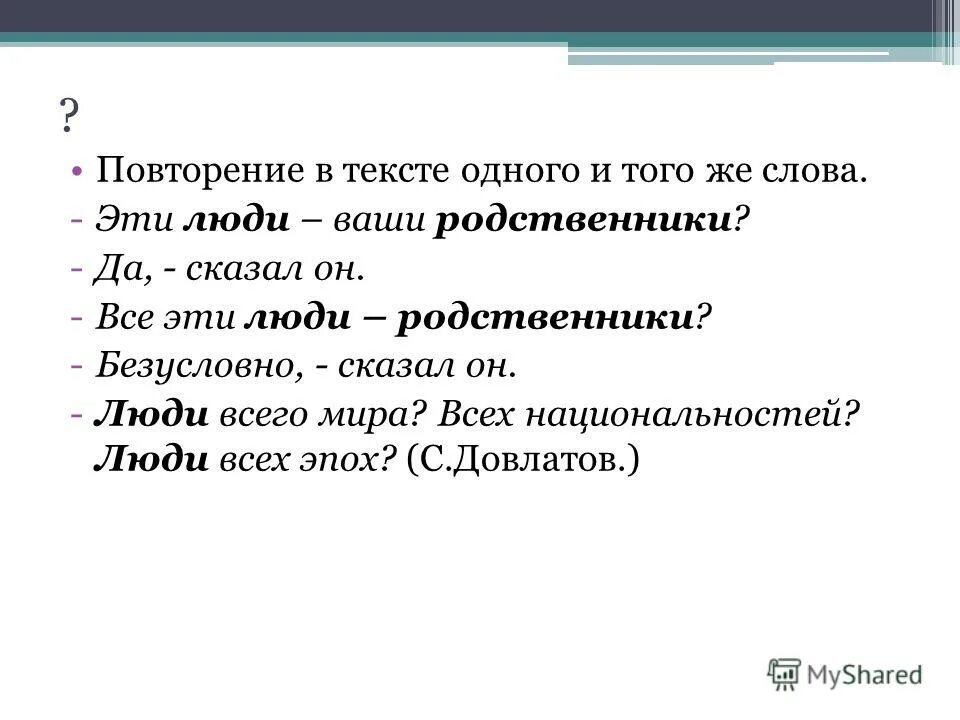 ?

• Повторение в тексте одного и того же слова.

- Эти люди – ваши родственники?
- Да, - сказал он.
- Все эти люди – родственники?
- Безусловно, - сказал он.
- Люди всего мира? Всех национальностей? Люди всех эпох? (С.Довлатов.)

MyShared